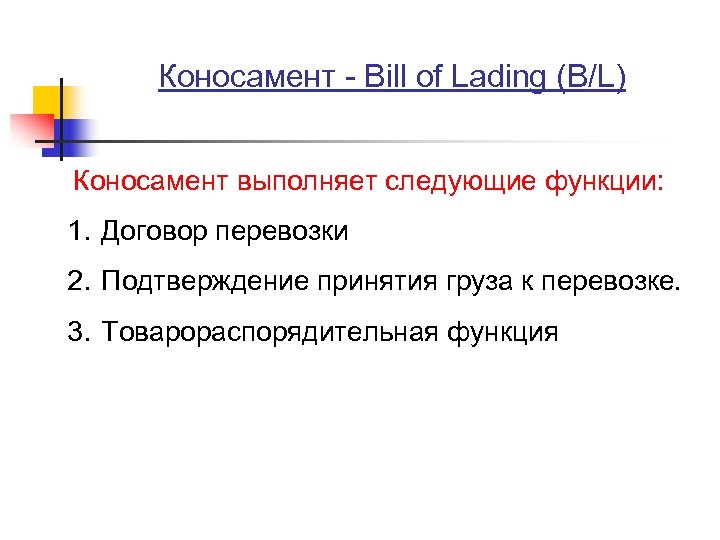 Коносамент - Bill of Lading (B/L)

Коносамент выполняет следующие функции:

1. Договор перевозки

2. Подтверждение принятия груза к перевозке.

3. Товарораспорядительная функция